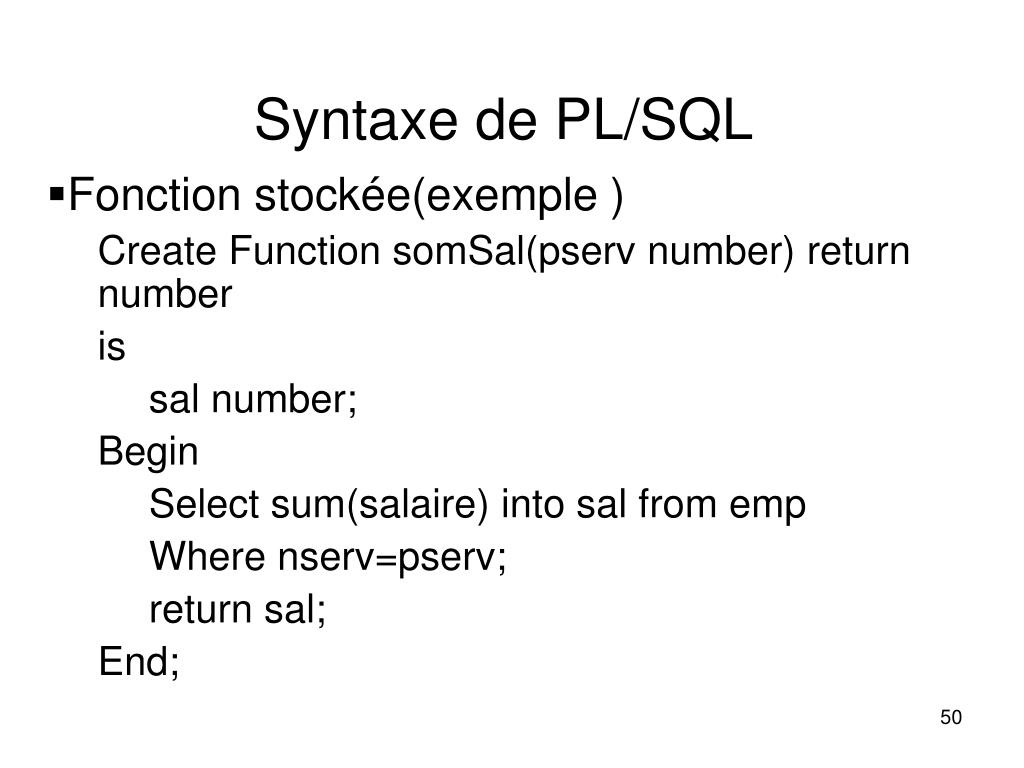 Syntaxe de PL/SQL

▪Fonction stockée(exemple )

Create Function somSal(pserv number) return number

is

sal number;

Begin

Select sum(salaire) into sal from emp

Where nserv=pserv;

return sal;

End;

50